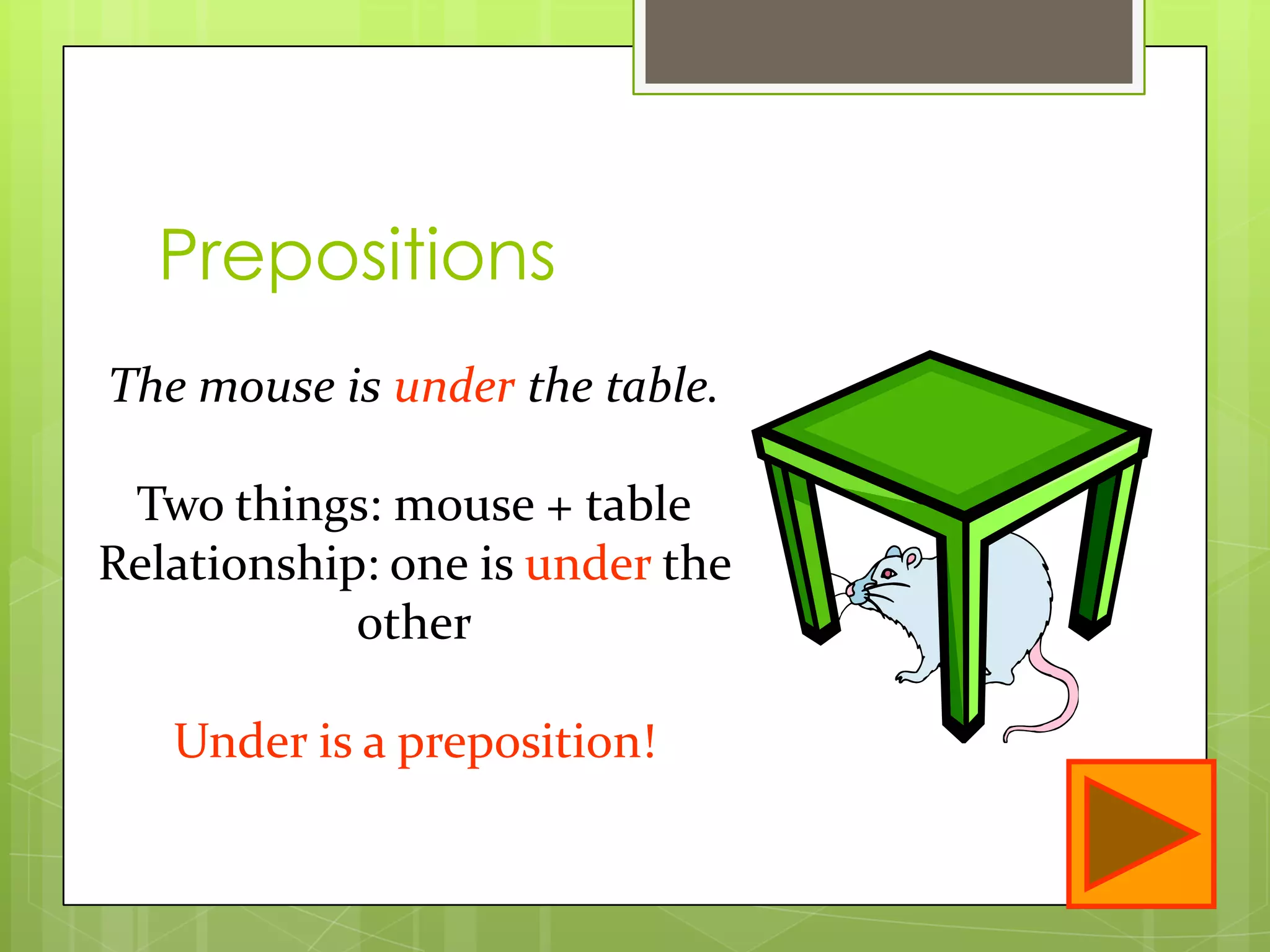 Prepositions

The mouse is under the table.

Two things: mouse + table
Relationship: one is under the other

Under is a preposition!